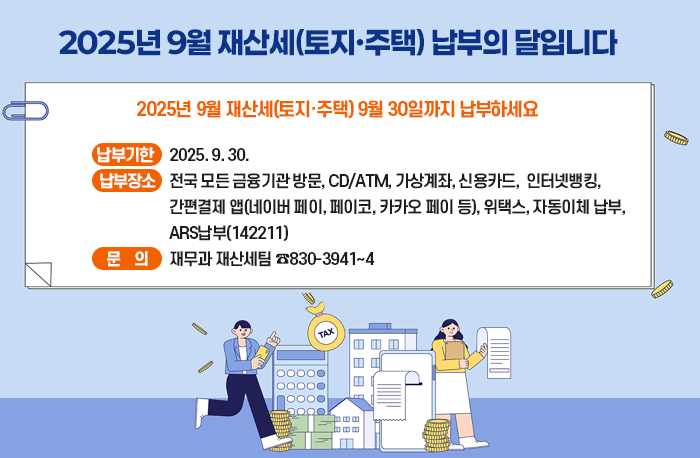 2025년 9월 재산세(토지·주택) 납부의 달입니다

2025년 9월 재산세(토지·주택) 9월 30일까지 납부하세요

납부기한 2025. 9. 30.

납부장소 전국 모든 금융기관 방문, CD/ATM, 가상계좌, 신용카드, 인터넷뱅킹, 간편결제 앱(네이버 페이, 페이코, 카카오 페이 등), 위택스, 자동이체 납부, ARS납부(142211)

문 의 재무과 재산세팀 ☎830-3941~4

TAX